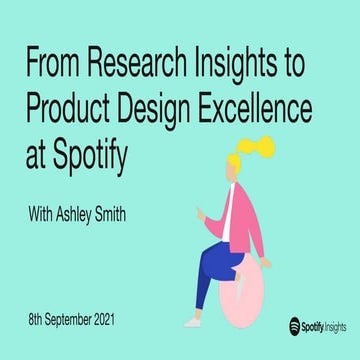 From Research Insights to Product Design Excellence at Spotify

With Ashley Smith

8th September 2021

Spotify Insights